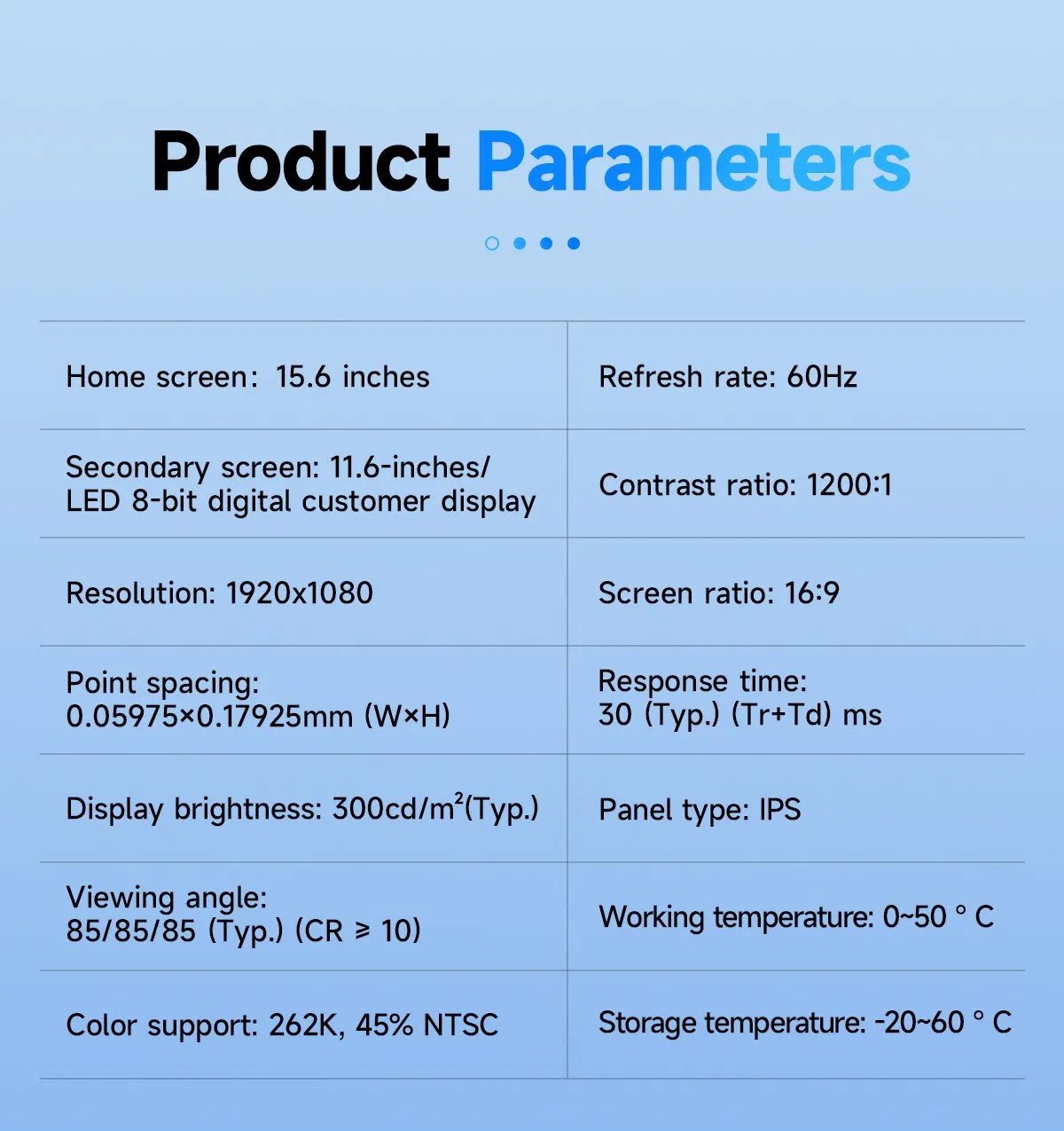 Product Parameters

| | |
|---|---|
| Home screen: 15.6 inches | Refresh rate: 60Hz |
| Secondary screen: 11.6-inches/ LED 8-bit digital customer display | Contrast ratio: 1200:1 |
| Resolution: 1920x1080 | Screen ratio: 16:9 |
| Point spacing: 0.05975×0.17925mm (W×H) | Response time: 30 (Typ.) (Tr+Td) ms |
| Display brightness: 300cd/m$^2$(Typ.) | Panel type: IPS |
| Viewing angle: 85/85/85 (Typ.) (CR ≥ 10) | Working temperature: 0~50 ° C |
| Color support: 262K, 45% NTSC | Storage temperature: -20~60 ° C |